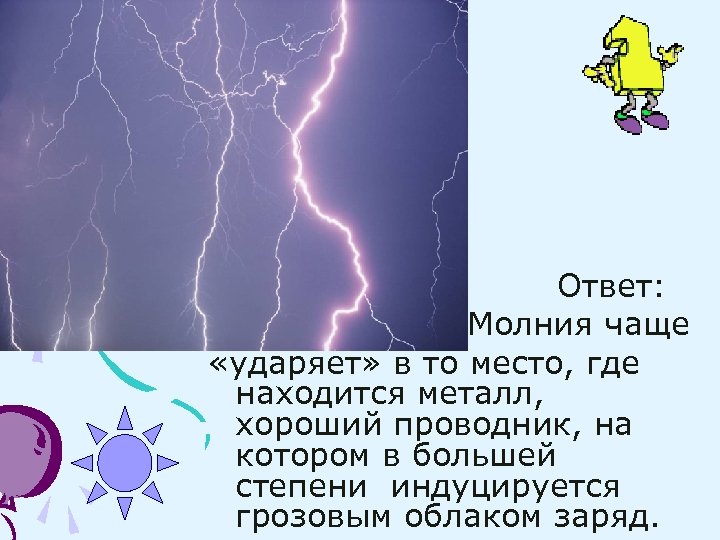 Ответ:
Молния чаще «ударяет» в то место, где находится металл, хороший проводник, на котором в большей степени индуцируется грозовым облаком заряд.